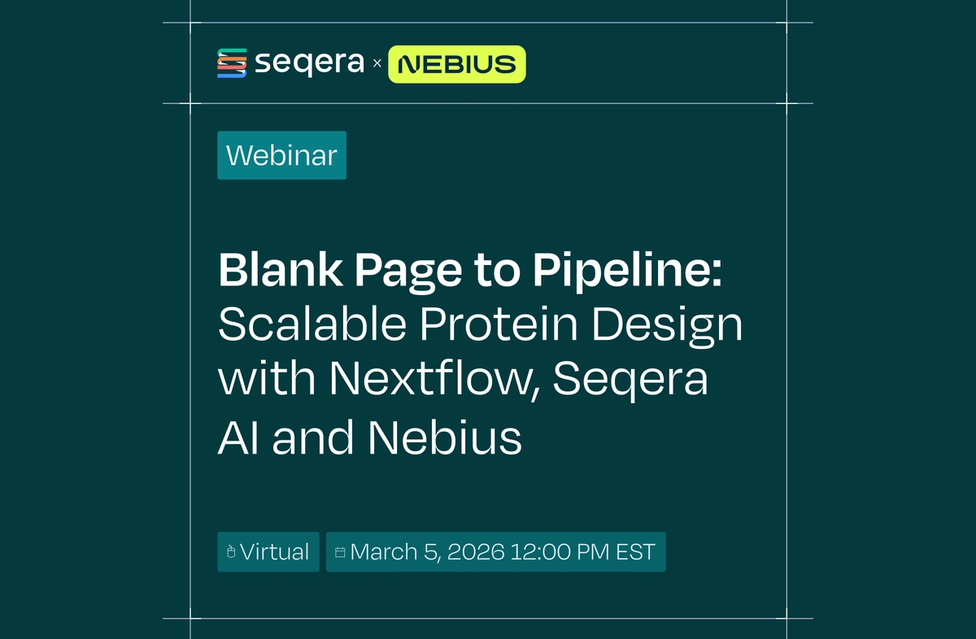 seqera × NEBIUS

Webinar

Blank Page to Pipeline: Scalable Protein Design with Nextflow, Seqera AI and Nebius

Virtual

March 5, 2026 12:00 PM EST